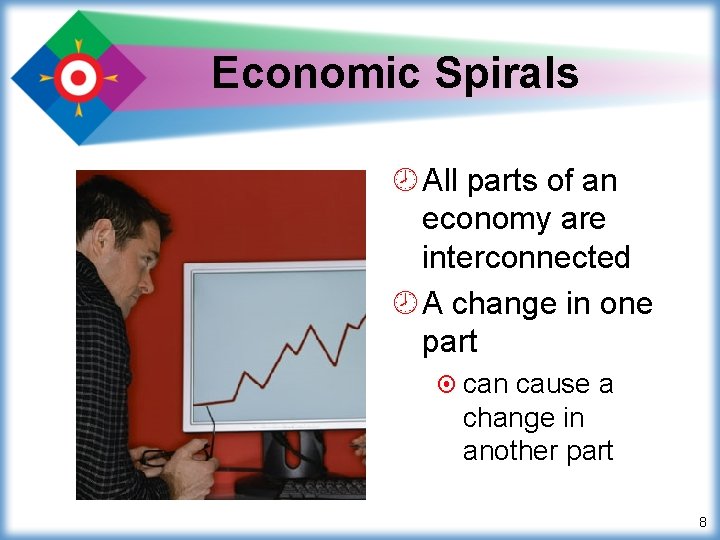 Economic Spirals

All parts of an economy are interconnected

A change in one part

can cause a change in another part

8